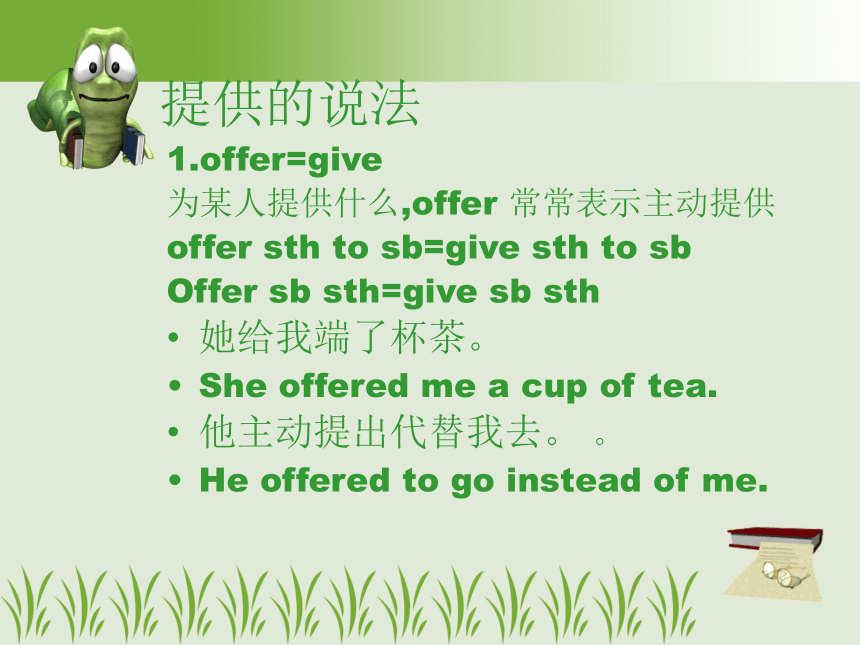 提供的说法

1.offer=give

为某人提供什么,offer 常常表示主动提供

offer sth to sb=give sth to sb

Offer sb sth=give sb sth

• 她给我端了杯茶。

• She offered me a cup of tea.

• 他主动提出代替我去。 。

• He offered to go instead of me.